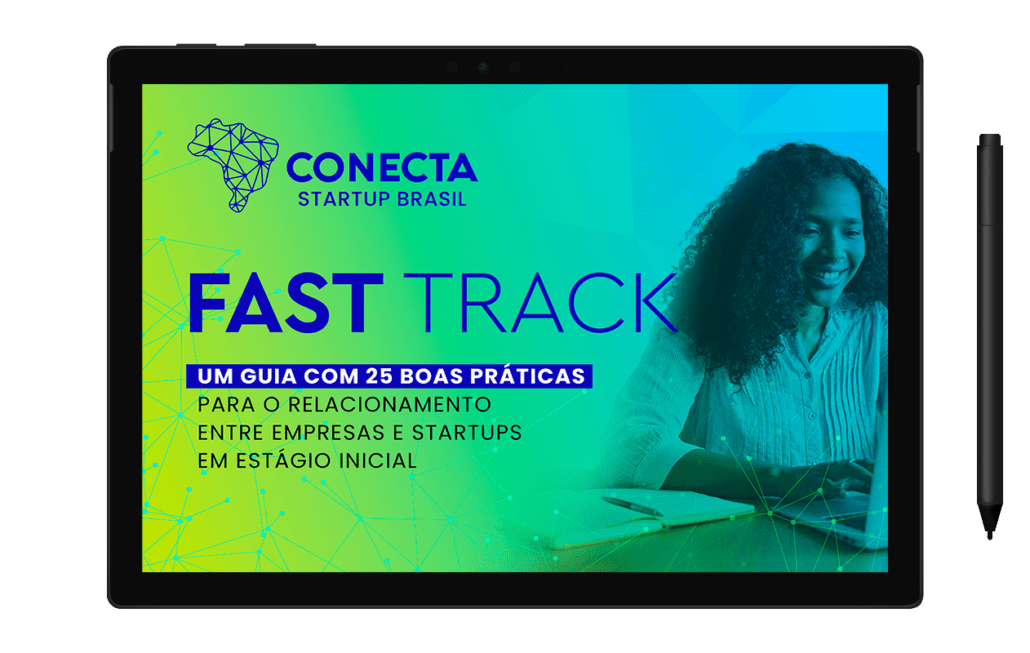 CONECTA
STARTUP BRASIL

FAST TRACK

UM GUIA COM 25 BOAS PRÁTICAS
PARA O RELACIONAMENTO ENTRE EMPRESAS E STARTUPS EM ESTÁGIO INICIAL